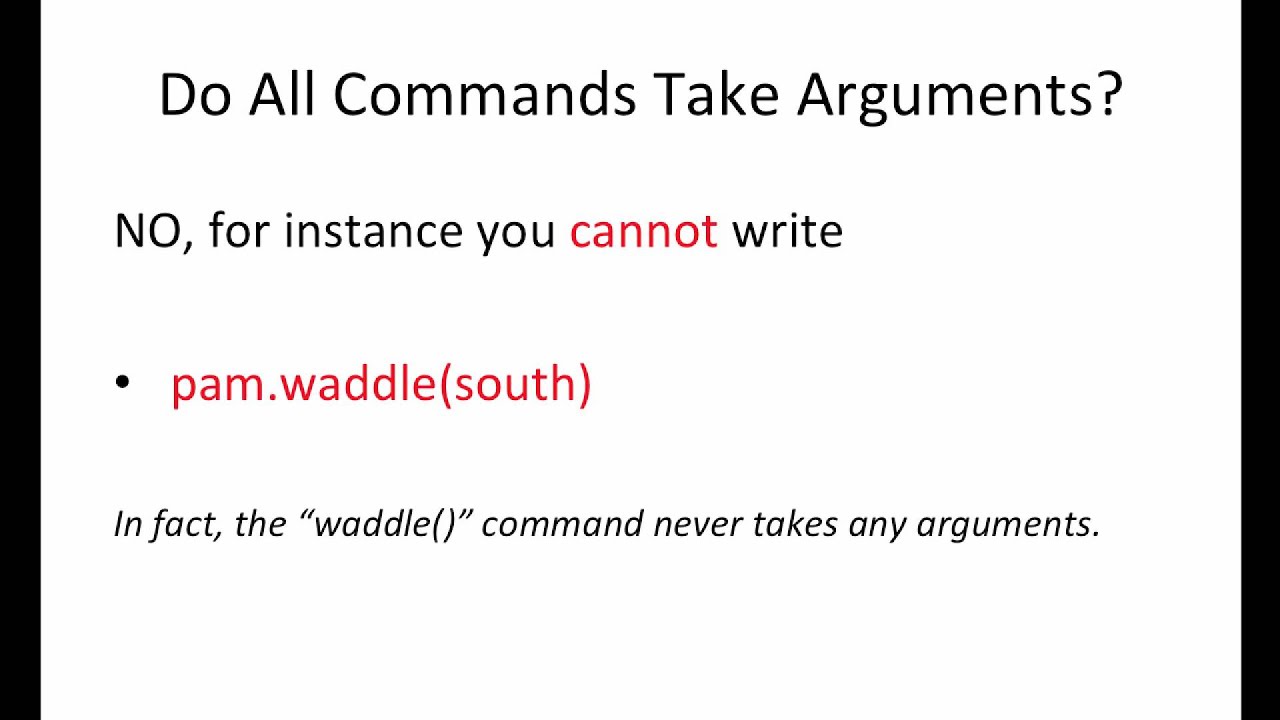 Do All Commands Take Arguments?

NO, for instance you cannot write

• pam.waddle(south)

In fact, the “waddle()” command never takes any arguments.